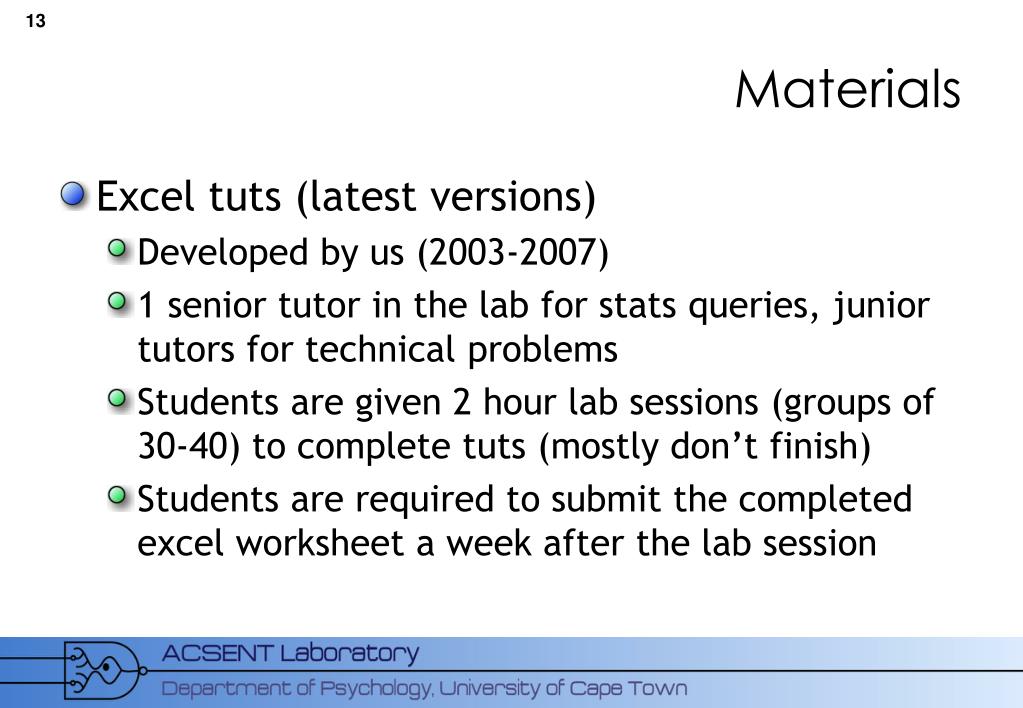 13

Materials

Excel tuts (latest versions)

Developed by us (2003-2007)

1 senior tutor in the lab for stats queries, junior tutors for technical problems

Students are given 2 hour lab sessions (groups of 30-40) to complete tuts (mostly don’t finish)

Students are required to submit the completed excel worksheet a week after the lab session

ACSENT Laboratory

Department of Psychology, University of Cape Town